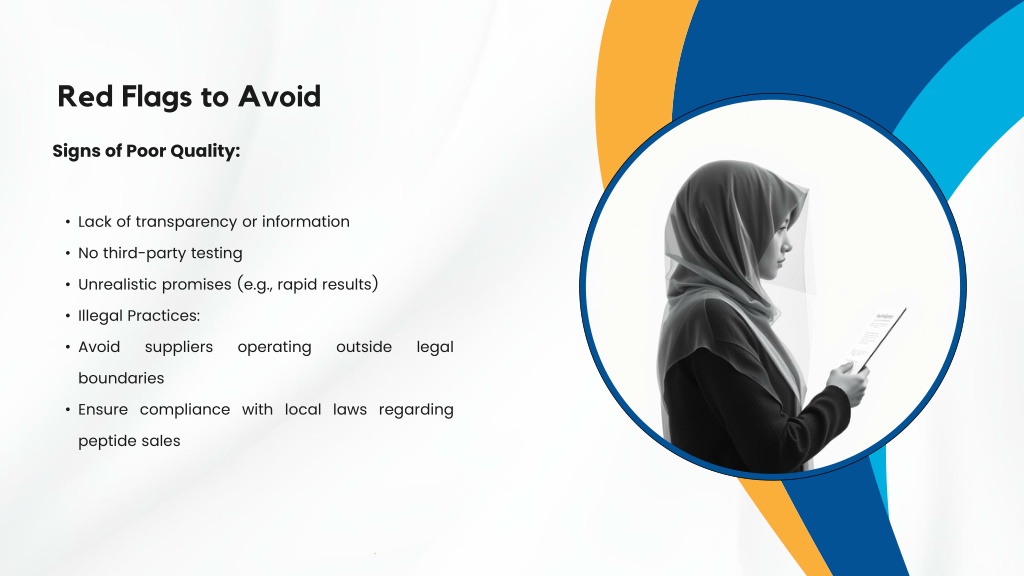 Red Flags to Avoid

Signs of Poor Quality:

• Lack of transparency or information
• No third-party testing
• Unrealistic promises (e.g., rapid results)
• Illegal Practices:
• Avoid suppliers operating outside legal boundaries
• Ensure compliance with local laws regarding peptide sales